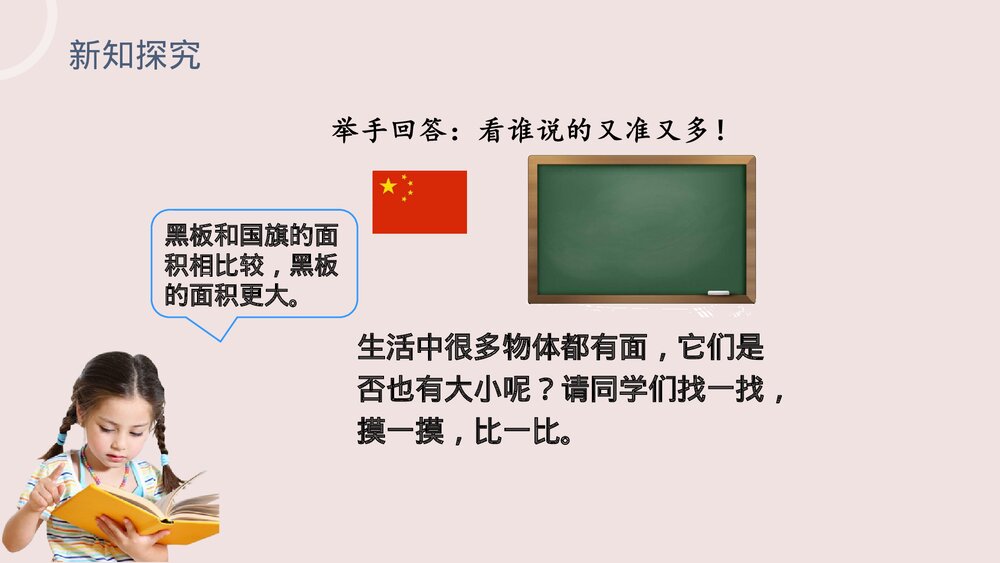 新知探究

举手回答：看谁说的又准又多！

黑板和国旗的面积相比较，黑板的面积更大。

生活中很多物体都有面，它们是否也有大小呢？请同学们找一找，摸一摸，比一比。